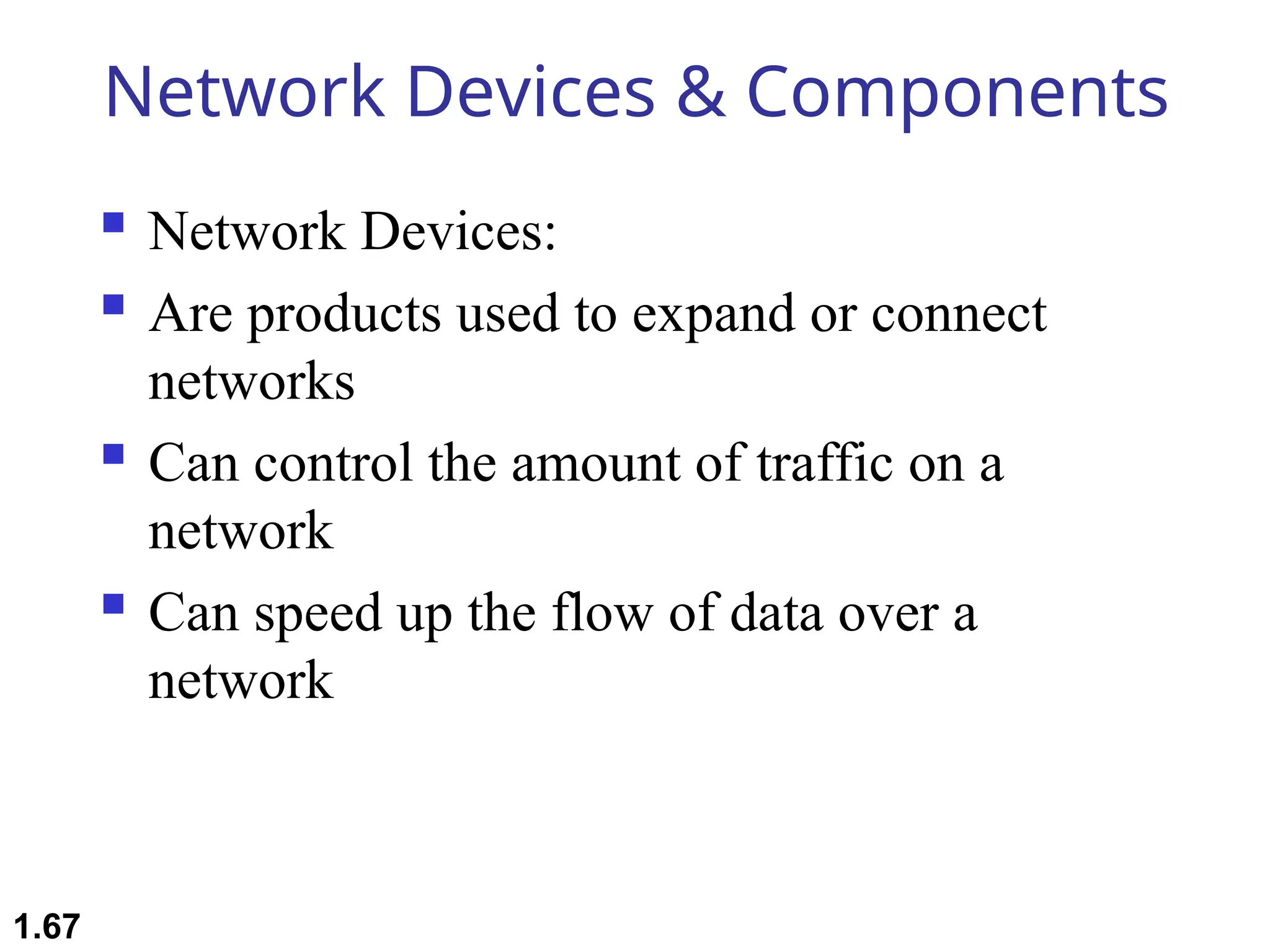 Network Devices & Components

- Network Devices:
- Are products used to expand or connect networks
- Can control the amount of traffic on a network
- Can speed up the flow of data over a network

1.67